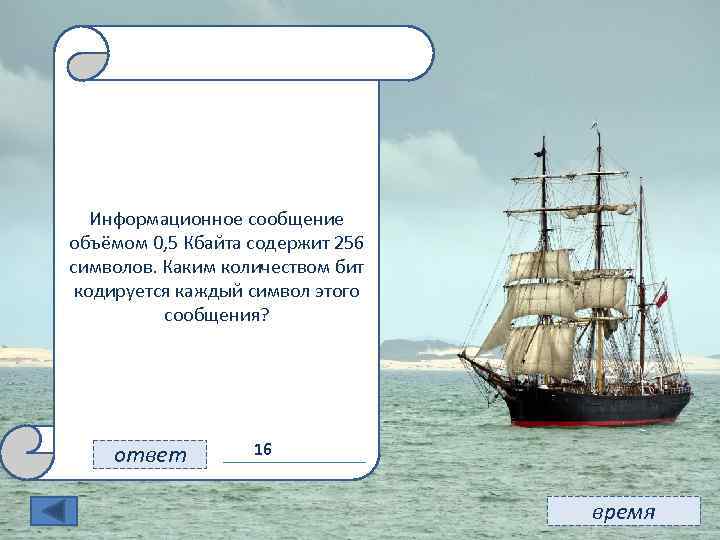 Информационное сообщение объёмом 0,5 Кбайта содержит 256 символов. Каким количеством бит кодируется каждый символ этого сообщения?

ответ

16

время